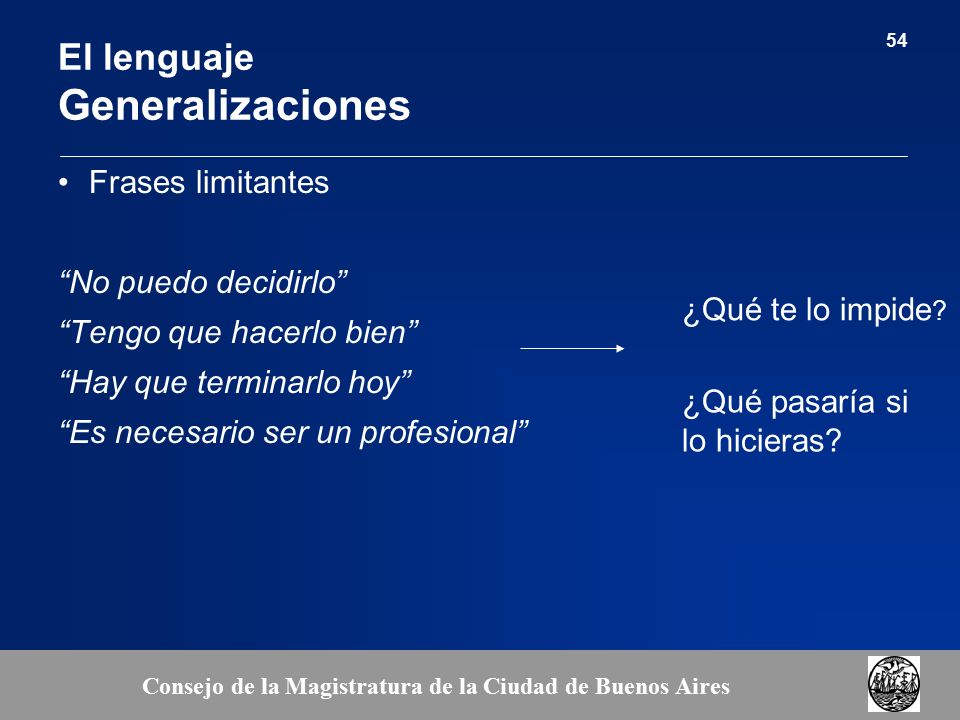 54

El lenguaje
Generalizaciones

• Frases limitantes

“No puedo decidirlo”
“Tengo que hacerlo bien”
“Hay que terminarlo hoy”
“Es necesario ser un profesional”

¿Qué te lo impide?

¿Qué pasaría si lo hicieras?

Consejo de la Magistratura de la Ciudad de Buenos Aires